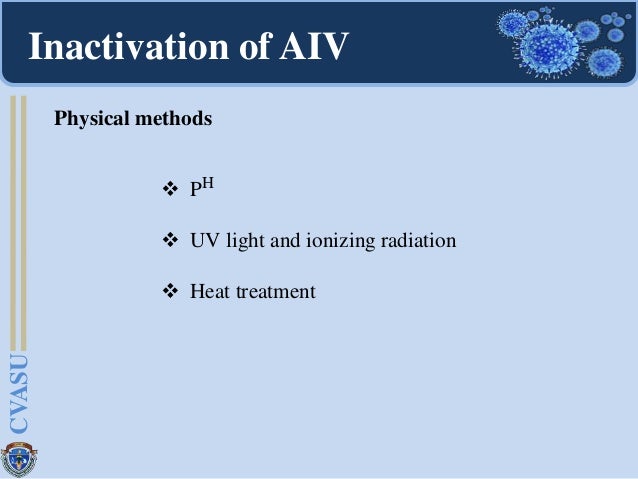 Inactivation of AIV

Physical methods

❖ $P^H$

❖ UV light and ionizing radiation

❖ Heat treatment

CVASU